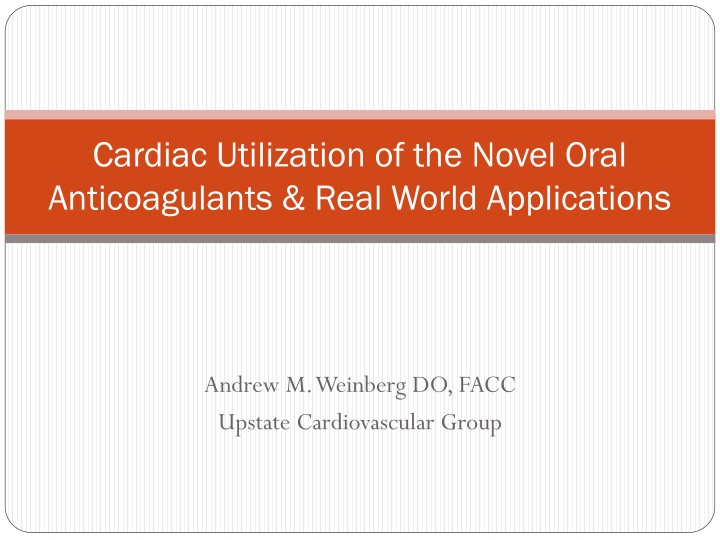 Cardiac Utilization of the Novel Oral Anticoagulants & Real World Applications

Andrew M. Weinberg DO, FACC
Upstate Cardiovascular Group